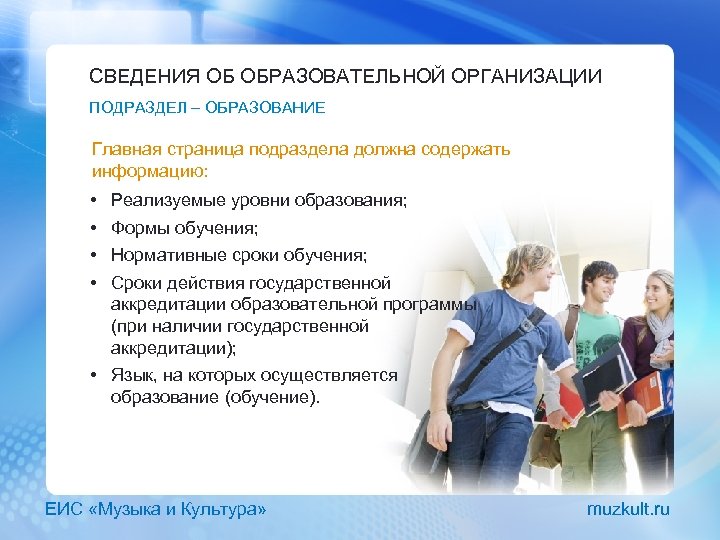 СВЕДЕНИЯ ОБ ОБРАЗОВАТЕЛЬНОЙ ОРГАНИЗАЦИИ

ПОДРАЗДЕЛ – ОБРАЗОВАНИЕ

Главная страница подраздела должна содержать информацию:

• Реализуемые уровни образования;
• Формы обучения;
• Нормативные сроки обучения;
• Сроки действия государственной аккредитации образовательной программы (при наличии государственной аккредитации);
• Язык, на которых осуществляется образование (обучение).

ЕИС «Музыка и Культура»

muzkult.ru